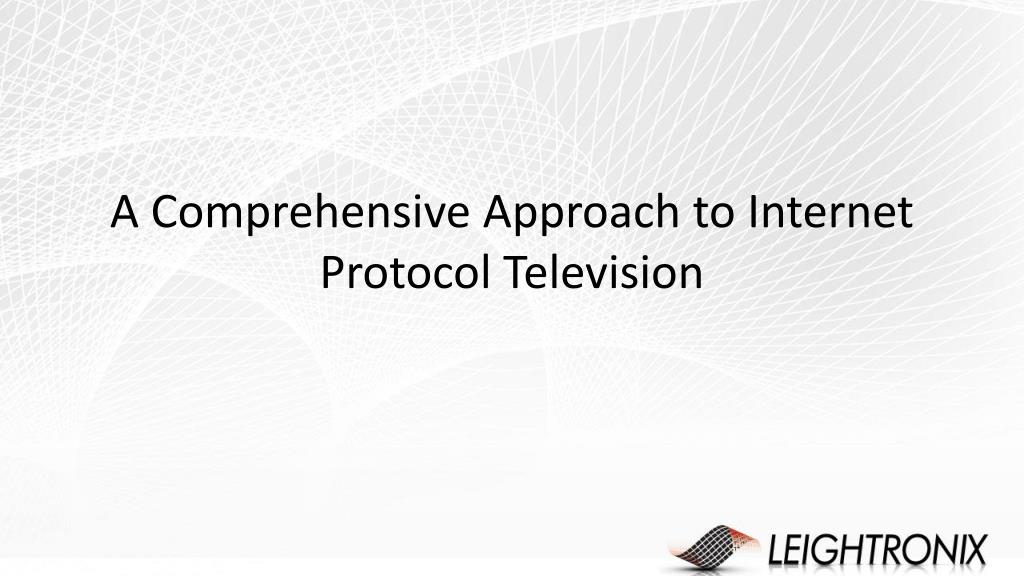 A Comprehensive Approach to Internet Protocol Television

LEIGHTRONIX